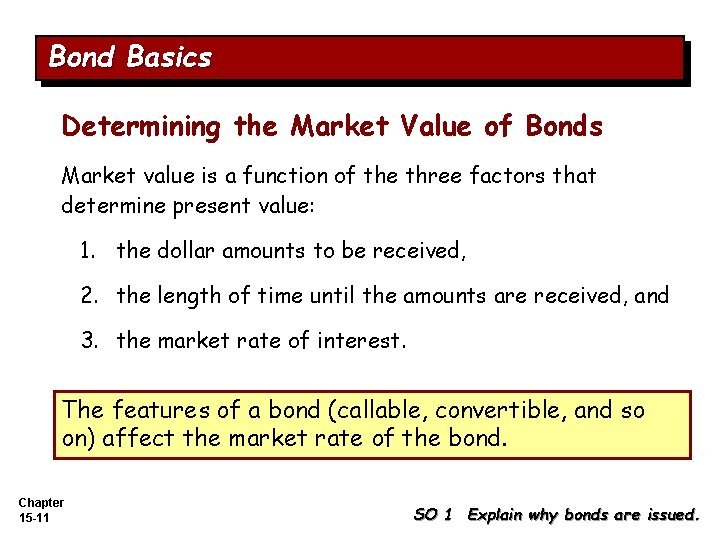 Bond Basics

Determining the Market Value of Bonds

Market value is a function of the three factors that determine present value:

1. the dollar amounts to be received,

2. the length of time until the amounts are received, and

3. the market rate of interest.

The features of a bond (callable, convertible, and so on) affect the market rate of the bond.

Chapter 15-11

SO 1 Explain why bonds are issued.